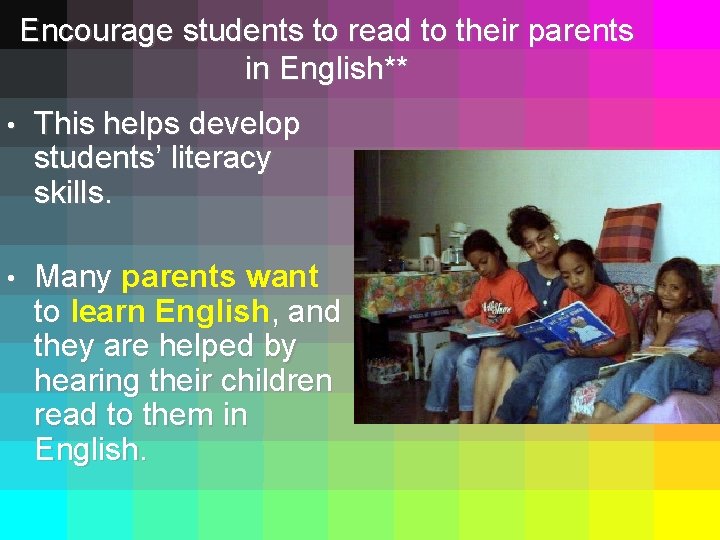 Encourage students to read to their parents in English**

• This helps develop students' literacy skills.

• Many parents want to learn English, and they are helped by hearing their children read to them in English.